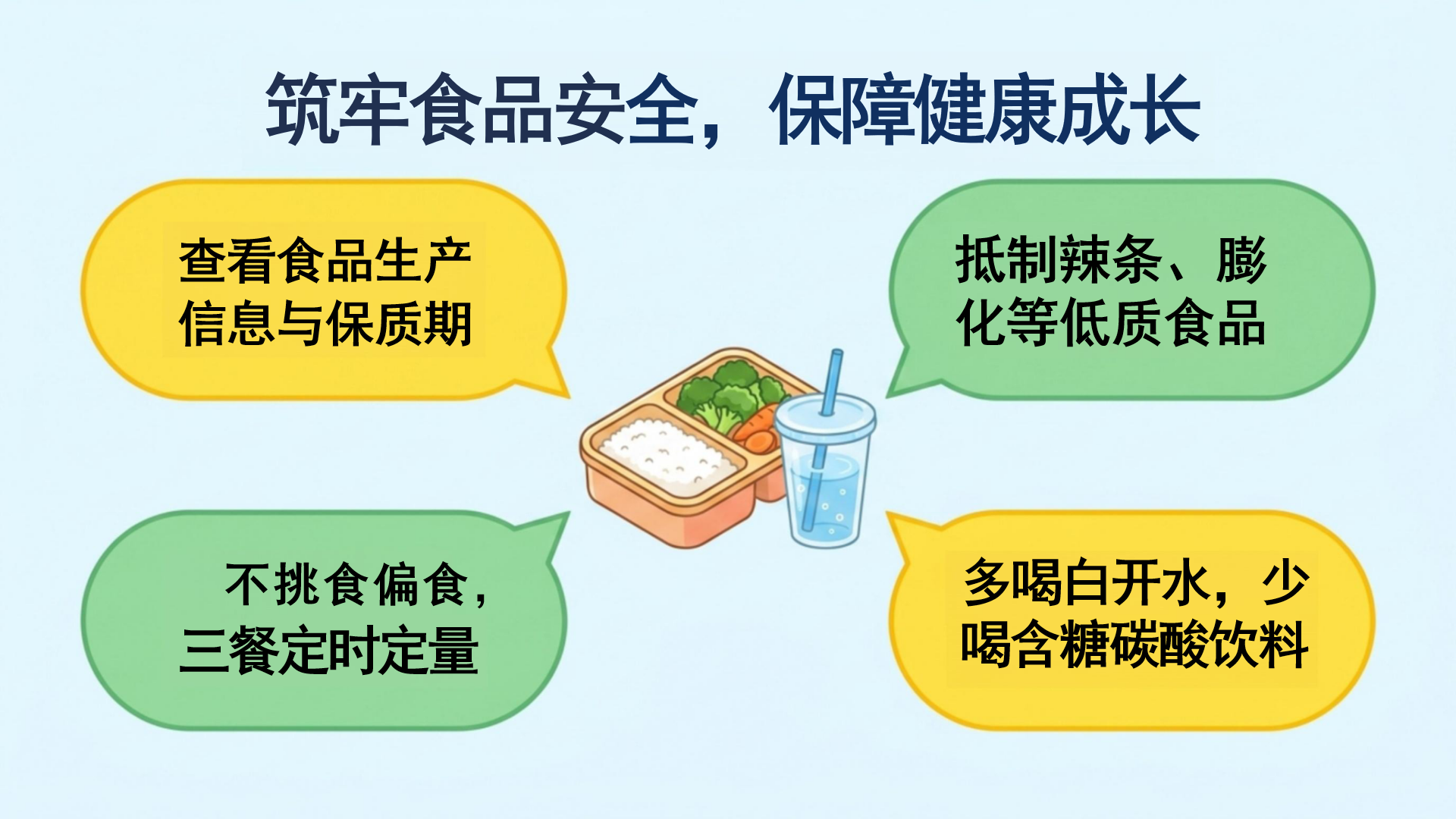 筑牢食品安全，保障健康成长

查看食品生产信息与保质期

抵制辣条、膨化等低质食品

不挑食偏食，三餐定时定量

多喝白开水，少喝含糖碳酸饮料